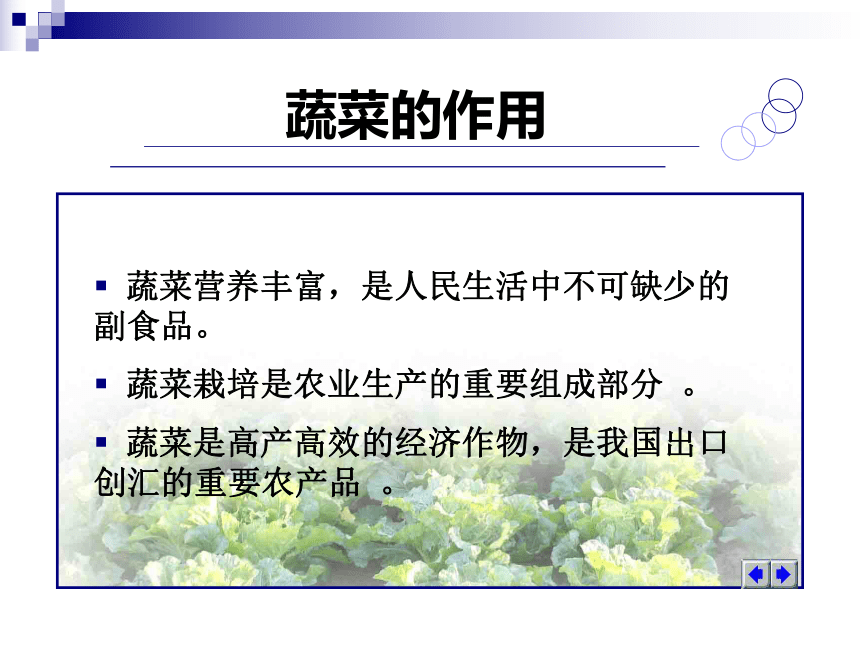 蔬菜的作用

▪ 蔬菜营养丰富，是人民生活中不可缺少的副食品。

▪ 蔬菜栽培是农业生产的重要组成部分 。

▪ 蔬菜是高产高效的经济作物，是我国出口创汇的重要农产品 。